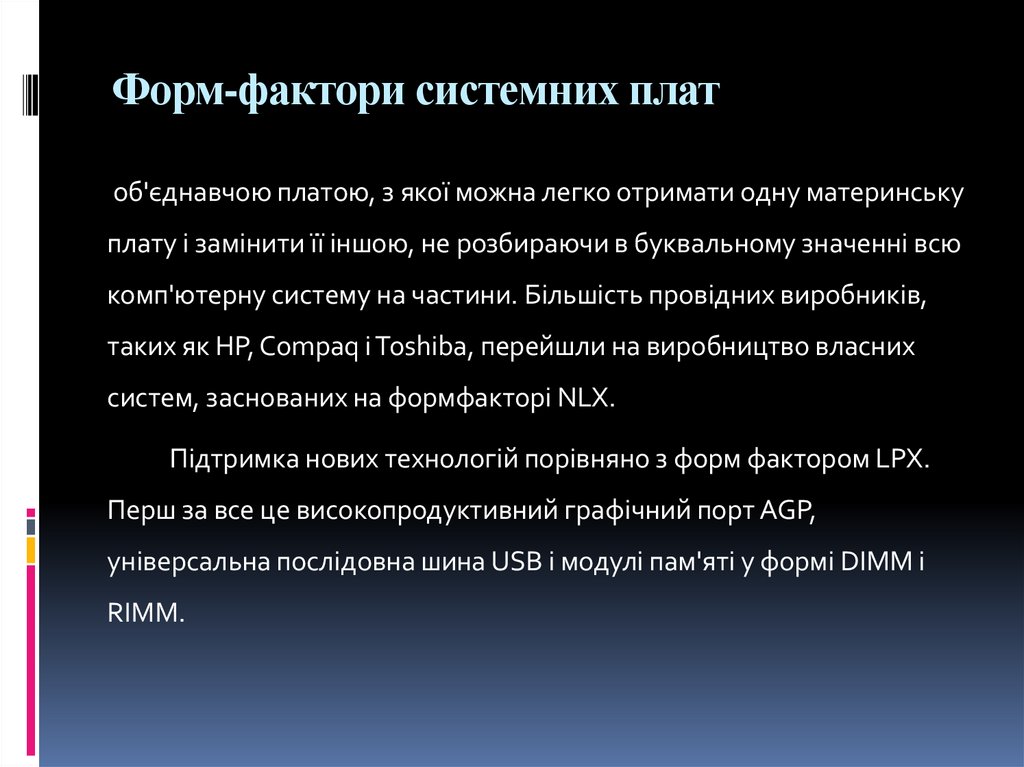 Форм-фактори системних плат

об'єднавчою платою, з якої можна легко отримати одну материнську плату і замінити її іншою, не розбираючи в буквальному значенні всю комп'ютерну систему на частини. Більшість провідних виробників, таких як HP, Compaq і Toshiba, перейшли на виробництво власних систем, заснованих на формфакторі NLX.

Підтримка нових технологій порівняно з форм фактором LPX. Перш за все це високопродуктивний графічний порт AGP, універсальна послідовна шина USB і модулі пам'яті у формі DIMM і RIMM.